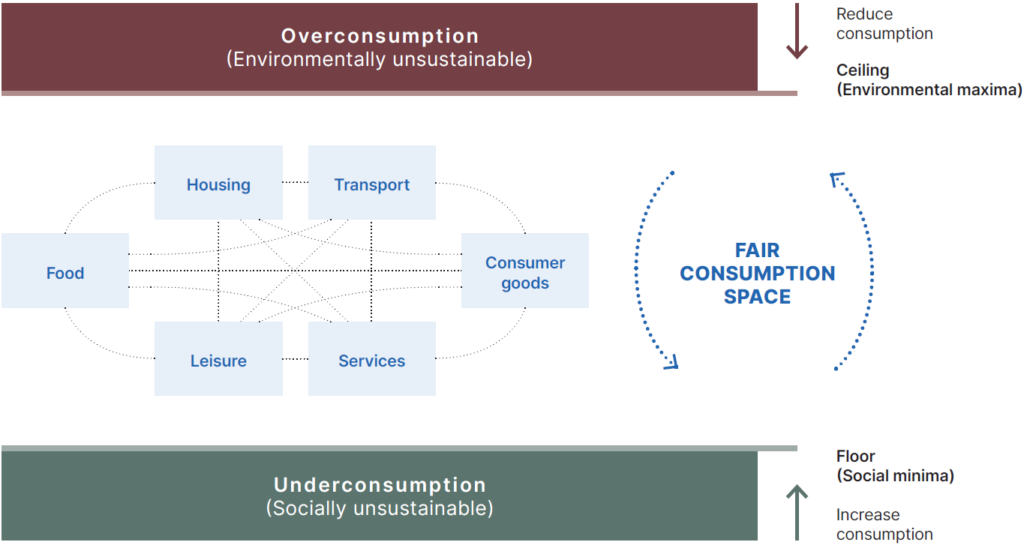 Overconsumption
(Environmentally unsustainable)

Reduce consumption

Ceiling
(Environmental maxima)

Housing

Transport

Food

Consumer goods

Leisure

Services

FAIR CONSUMPTION SPACE

Floor
(Social minima)

Underconsumption
(Socially unsustainable)

Increase consumption